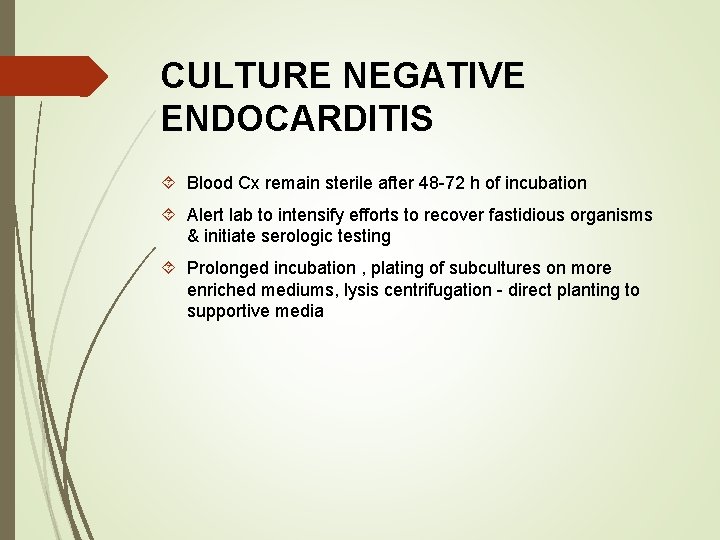 CULTURE NEGATIVE ENDOCARDITIS

Blood Cx remain sterile after 48-72 h of incubation

Alert lab to intensify efforts to recover fastidious organisms & initiate serologic testing

Prolonged incubation , plating of subcultures on more enriched mediums, lysis centrifugation - direct planting to supportive media